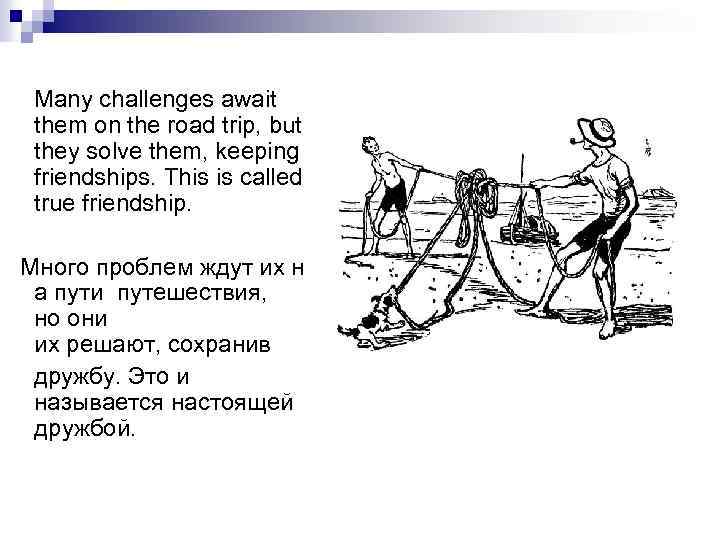 Many challenges await them on the road trip, but they solve them, keeping friendships. This is called true friendship.

Много проблем ждут их н а пути путешествия, но они их решают, сохранив дружбу. Это и называется настоящей дружбой.